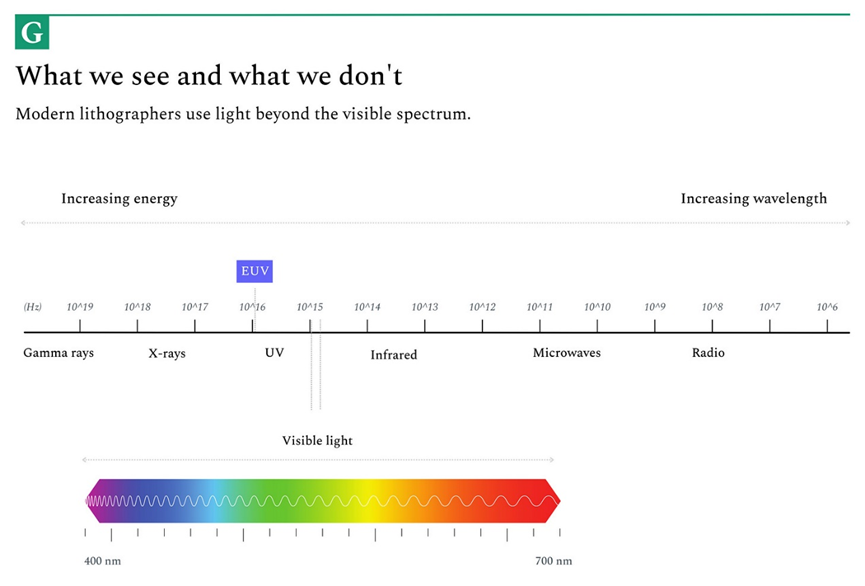 G

What we see and what we don't

Modern lithographers use light beyond the visible spectrum.

Increasing energy

Increasing wavelength

EUV

(Hz) 10^19 10^18 10^17 10^16 10^15 10^14 10^13 10^12 10^11 10^10 10^9 10^8 10^7 10^6

Gamma rays X-rays UV Infrared Microwaves Radio

Visible light

400 nm

700 nm